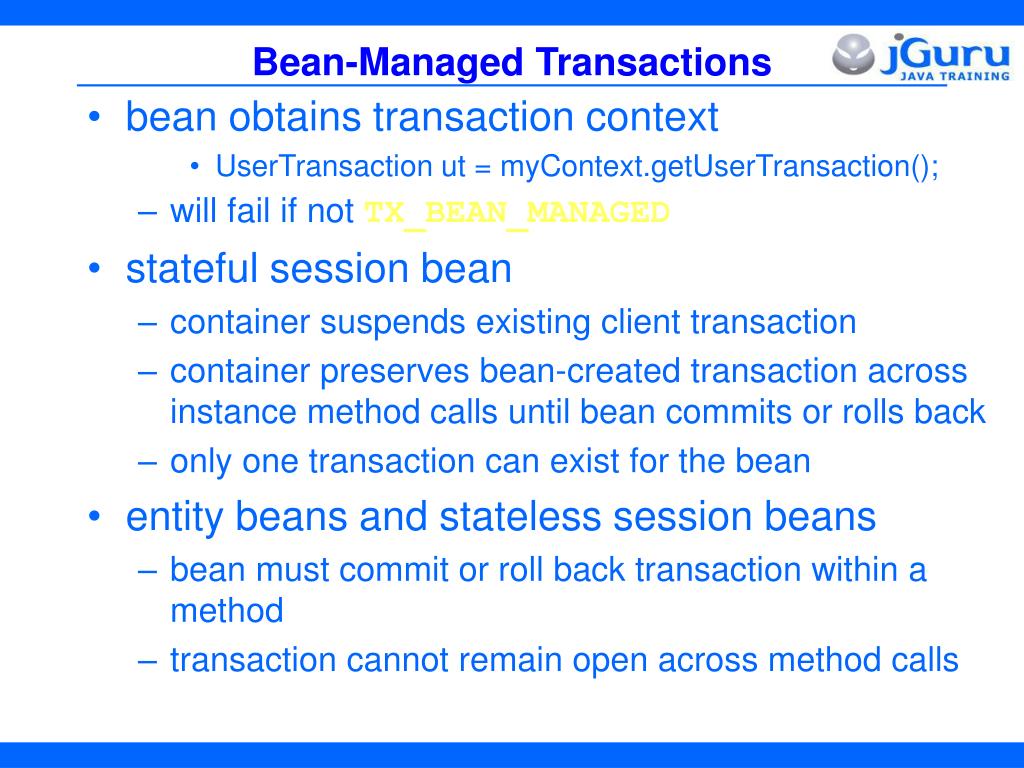 Bean-Managed Transactions

jGuru
JAVA TRAINING

• bean obtains transaction context
  • UserTransaction ut = myContext.getUserTransaction();
  – will fail if not TX_BEAN_MANAGED
• stateful session bean
  – container suspends existing client transaction
  – container preserves bean-created transaction across instance method calls until bean commits or rolls back
  – only one transaction can exist for the bean
• entity beans and stateless session beans
  – bean must commit or roll back transaction within a method
  – transaction cannot remain open across method calls